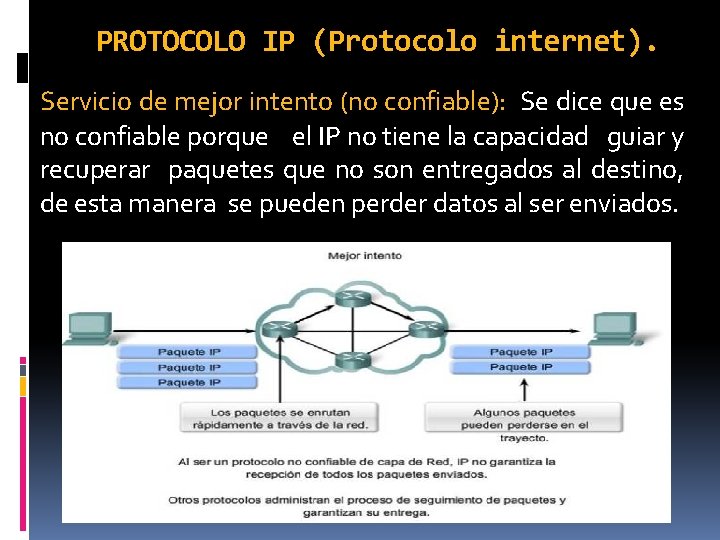 PROTOCOLO IP (Protocolo internet).

Servicio de mejor intento (no confiable): Se dice que es no confiable porque el IP no tiene la capacidad guiar y recuperar paquetes que no son entregados al destino, de esta manera se pueden perder datos al ser enviados.

Mejor intento

Paquete IP
Paquete IP
Paquete IP

Paquete IP
Paquete IP

Los paquetes se enrutan rápidamente a través de la red.

Algunos paquetes pueden perderse en el trayecto.

Al ser un protocolo no confiable de capa de Red, IP no garantiza la recepción de todos los paquetes enviados.

Otros protocolos administran el proceso de seguimiento de paquetes y garantizan su entrega.